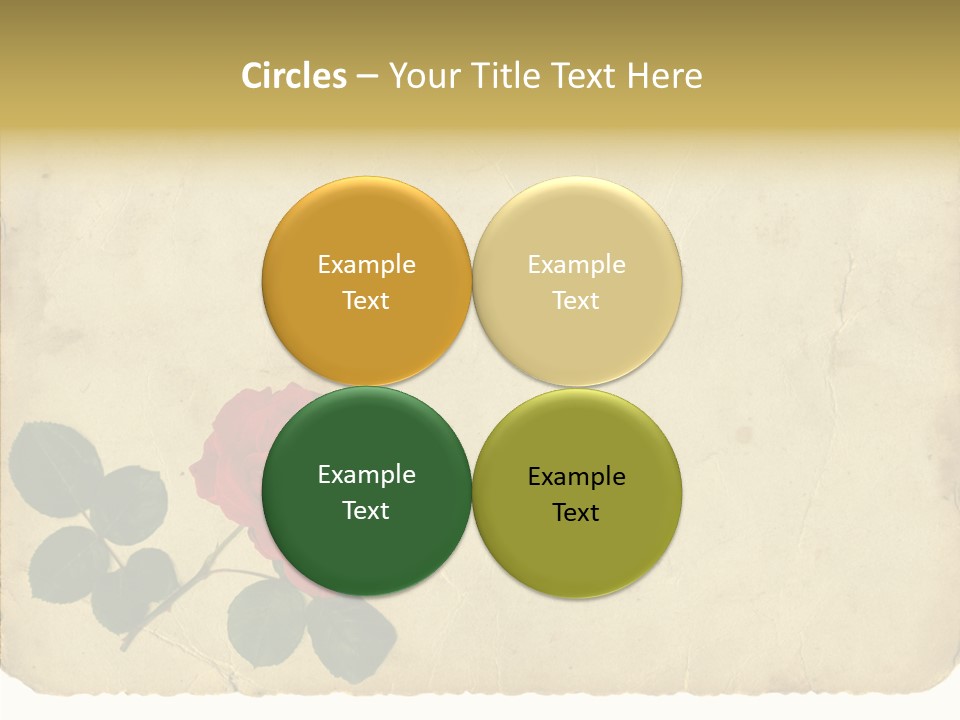 Circles – Your Title Text Here

Example Text

Example Text

Example Text

Example Text